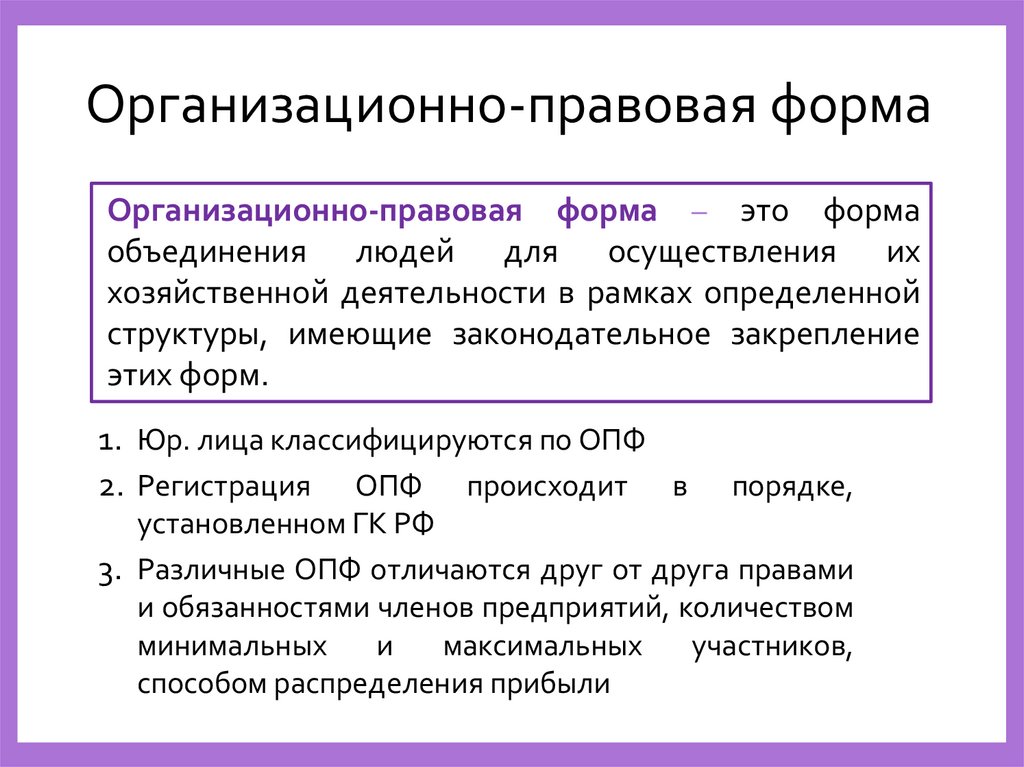 Организационно-правовая форма

Организационно-правовая форма – это форма объединения людей для осуществления их хозяйственной деятельности в рамках определенной структуры, имеющие законодательное закрепление этих форм.

1. Юр. лица классифицируются по ОПФ
2. Регистрация ОПФ происходит в порядке, установленном ГК РФ
3. Различные ОПФ отличаются друг от друга правами и обязанностями членов предприятий, количеством минимальных и максимальных участников, способом распределения прибыли